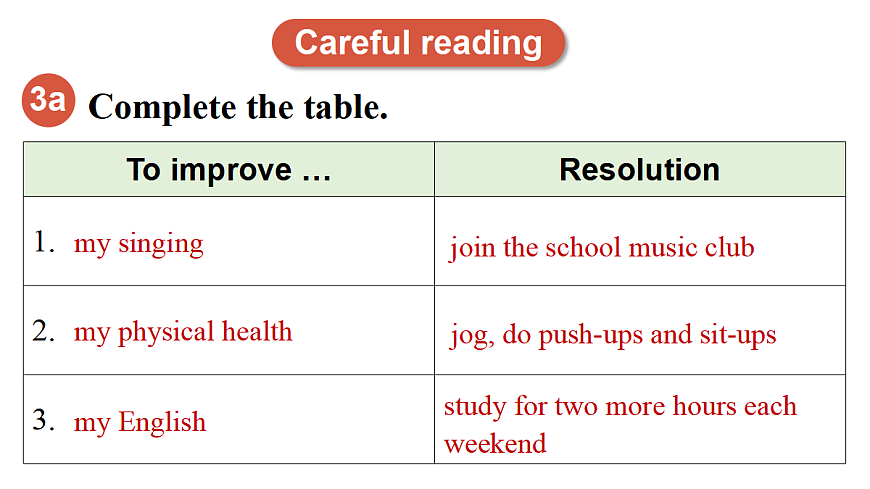 Careful reading

3a Complete the table.

| To improve … | Resolution |
|---|---|
| 1. my singing | join the school music club |
| 2. my physical health | jog, do push-ups and sit-ups |
| 3. my English | study for two more hours each weekend |